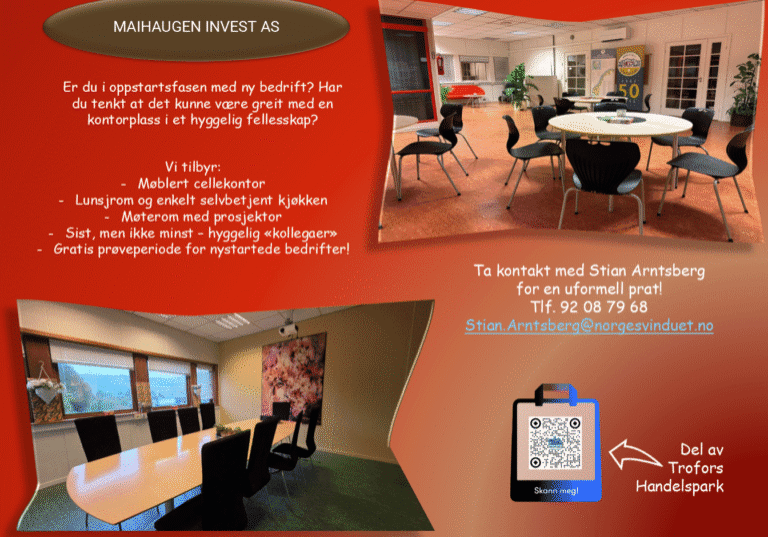 MAIHAUGEN INVEST AS

Er du i oppstartsfasen med ny bedrift? Har du tenkt at det kunne være greit med en kontorplass i et hyggelig fellesskap?

Vi tilbyr:
- Møblert cellekontor
- Lunsjrom og enkelt selvbetjent kjøkken
- Møterom med prosjektor
- Sist, men ikke minst - hyggelig «kollegaer»
- Gratis prøveperiode for nystartede bedrifter!

50

Ta kontakt med Stian Arntsberg for en uformell prat!
Tlf. 92 08 79 68
Stian.Arntsberg@norgesvinduet.no

Skann meg!

Del av Trofors Handelspark